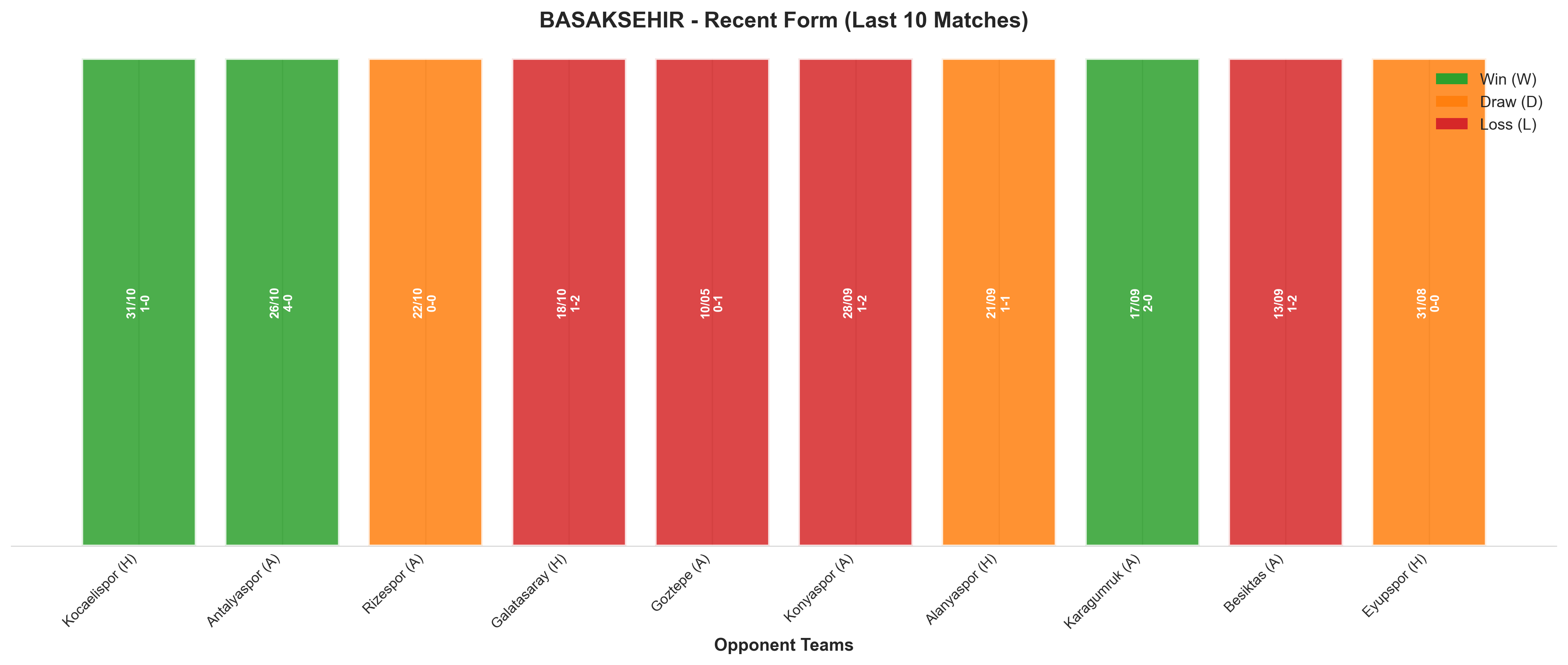 BASAKSEHIR - Recent Form (Last 10 Matches)

Win (W)
Draw (D)
Loss (L)

31/10
1-0

26/10
4-0

22/10
0-0

18/10
1-2

10/05
0-1

28/09
1-2

21/09
1-1

17/09
2-0

13/09
1-2

31/08
0-0

Kocaelispor (H)
Antalyaspor (A)
Rizespor (A)
Galatasaray (H)
Goztepe (A)
Konyaspor (A)
Alanyaspor (H)
Karagumruk (A)
Besiktas (A)
Eyupspor (H)

Opponent Teams